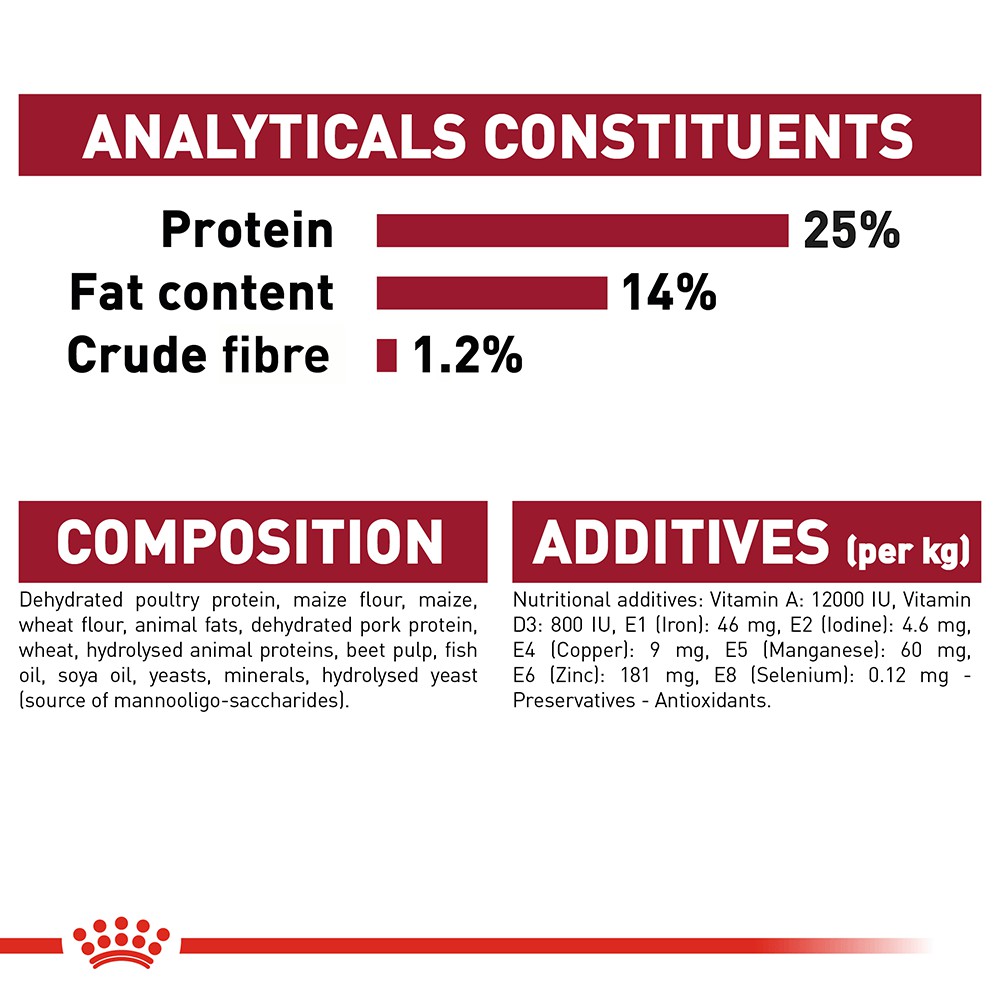 ANALYTICALS CONSTITUENTS

Protein 25%
Fat content 14%
Crude fibre 1.2%

COMPOSITION

Dehydrated poultry protein, maize flour, maize, wheat flour, animal fats, dehydrated pork protein, wheat, hydrolysed animal proteins, beet pulp, fish oil, soya oil, yeasts, minerals, hydrolysed yeast (source of mannooligo-saccharides).

ADDITIVES (per kg)

Nutritional additives: Vitamin A: 12000 IU, Vitamin D3: 800 IU, E1 (Iron): 46 mg, E2 (Iodine): 4.6 mg, E4 (Copper): 9 mg, E5 (Manganese): 60 mg, E6 (Zinc): 181 mg, E8 (Selenium): 0.12 mg - Preservatives - Antioxidants.